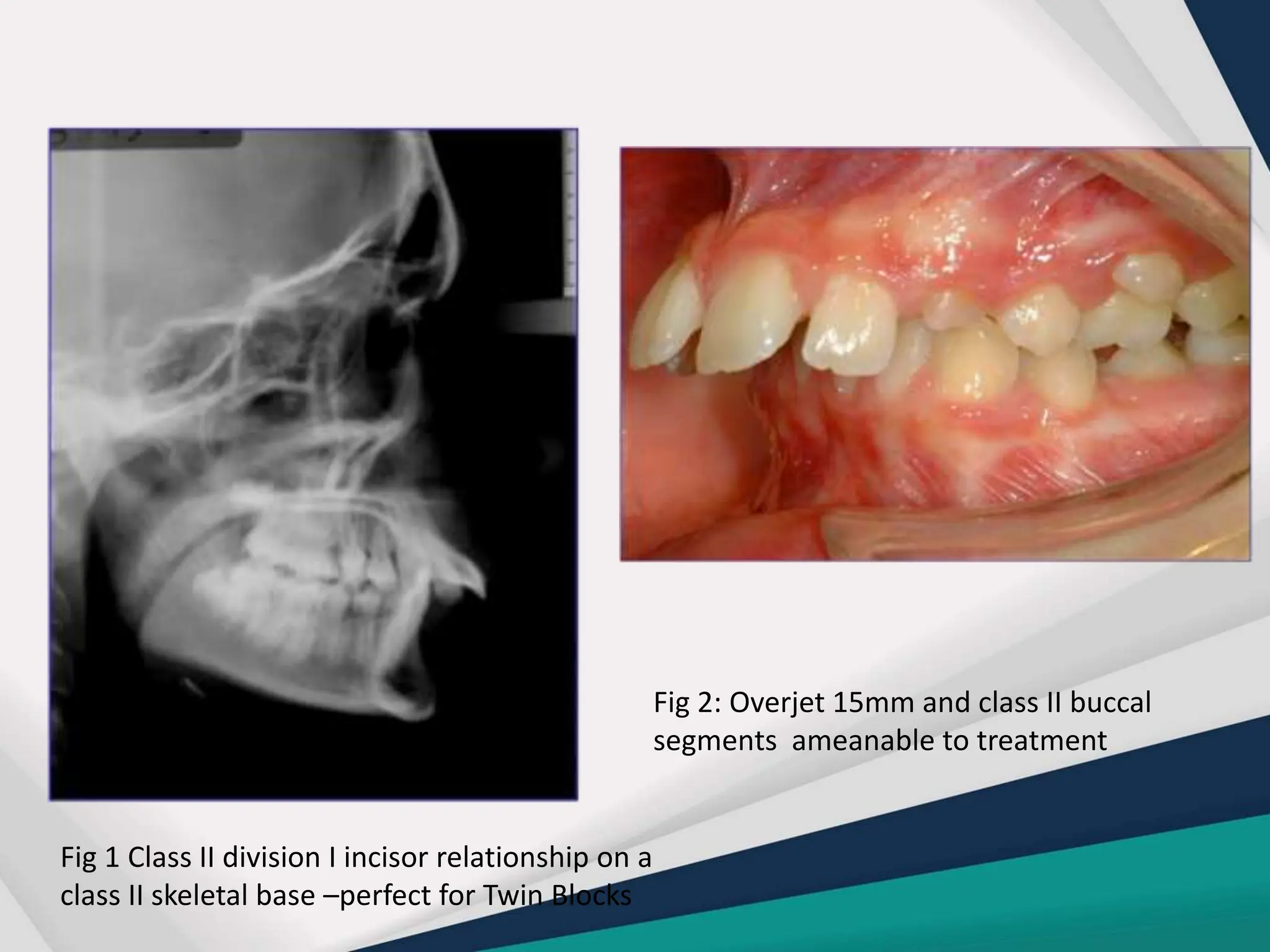 Fig 2: Overjet 15mm and class II buccal segments ameanable to treatment

Fig 1 Class II division I incisor relationship on a class II skeletal base –perfect for Twin Blocks